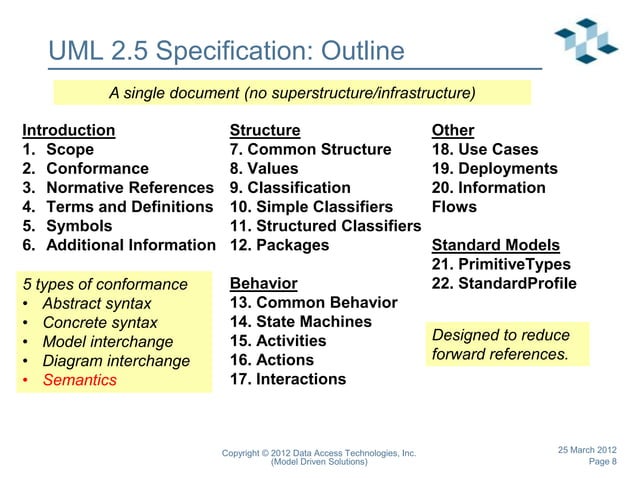 UML 2.5 Specification: Outline

A single document (no superstructure/infrastructure)

Introduction
1. Scope
2. Conformance
3. Normative References
4. Terms and Definitions
5. Symbols
6. Additional Information

5 types of conformance
• Abstract syntax
• Concrete syntax
• Model interchange
• Diagram interchange
• Semantics

Structure
7. Common Structure
8. Values
9. Classification
10. Simple Classifiers
11. Structured Classifiers
12. Packages

Behavior
13. Common Behavior
14. State Machines
15. Activities
16. Actions
17. Interactions

Other
18. Use Cases
19. Deployments
20. Information Flows

Standard Models
21. PrimitiveTypes
22. StandardProfile

Designed to reduce forward references.

Copyright © 2012 Data Access Technologies, Inc. (Model Driven Solutions)

25 March 2012
Page 8